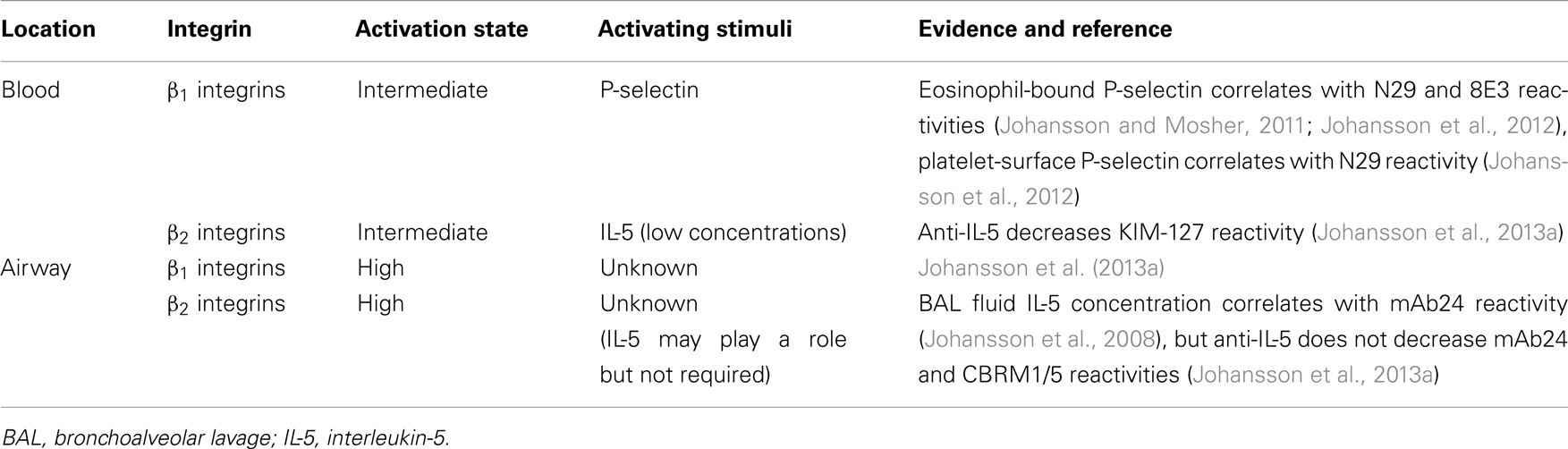 | Location | Integrin | Activation state | Activating stimuli | Evidence and reference |
|---|---|---|---|---|
| Blood | $\beta_1$ integrins | Intermediate | P-selectin | Eosinophil-bound P-selectin correlates with N29 and 8E3 reactivities (Johansson and Mosher, 2011; Johansson et al., 2012), platelet-surface P-selectin correlates with N29 reactivity (Johansson et al., 2012) |
| | $\beta_2$ integrins | Intermediate | IL-5 (low concentrations) | Anti-IL-5 decreases KIM-127 reactivity (Johansson et al., 2013a) |
| Airway | $\beta_1$ integrins | High | Unknown | Johansson et al. (2013a) |
| | $\beta_2$ integrins | High | Unknown (IL-5 may play a role but not required) | BAL fluid IL-5 concentration correlates with mAb24 reactivity (Johansson et al., 2008), but anti-IL-5 does not decrease mAb24 and CBRM1/5 reactivities (Johansson et al., 2013a) |

BAL, bronchoalveolar lavage; IL-5, interleukin-5.